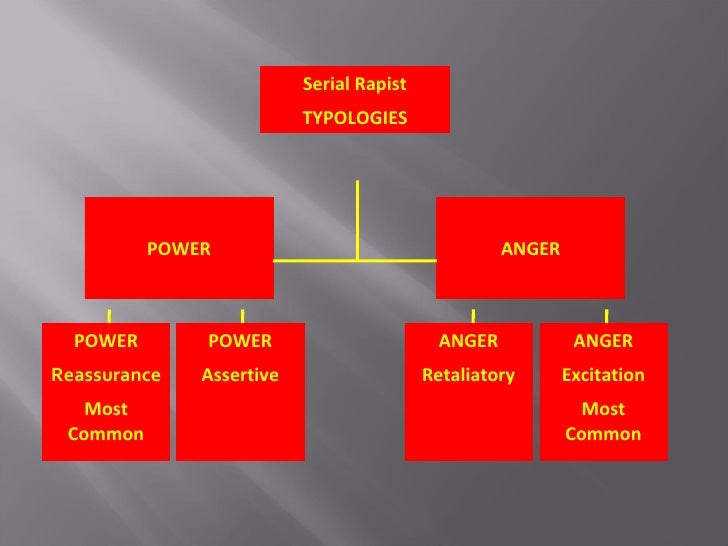 Serial Rapist
TYPOLOGIES

POWER

ANGER

POWER
Reassurance
Most
Common

POWER
Assertive

ANGER
Retaliatory

ANGER
Excitation
Most
Common